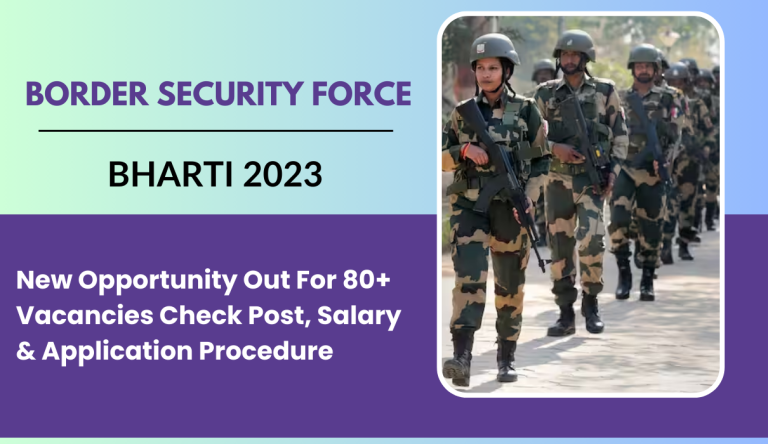 BORDER SECURITY FORCE

BHARTI 2023

New Opportunity Out For 80+ Vacancies Check Post, Salary & Application Procedure